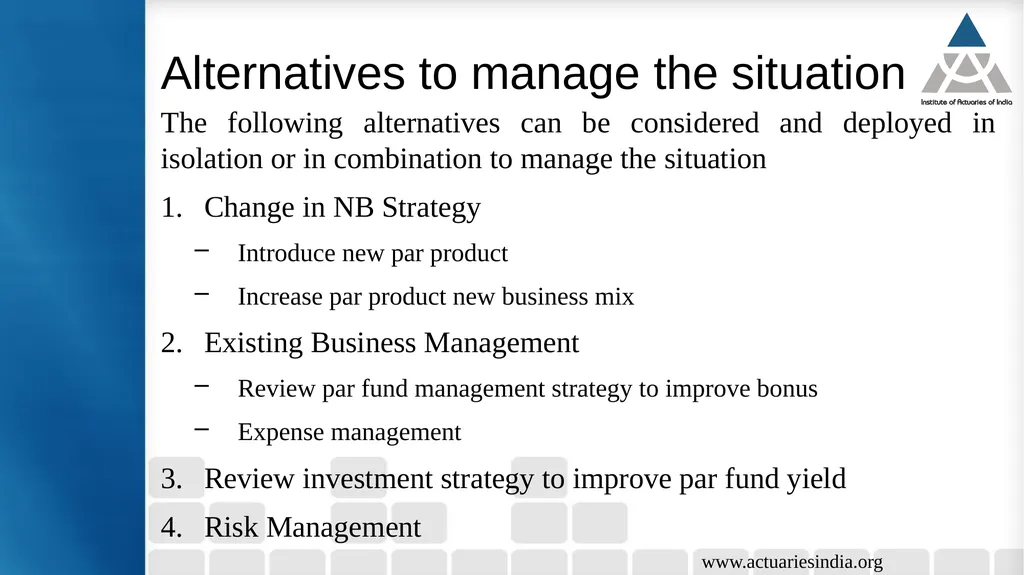 Alternatives to manage the situation

Institute of Actuaries of India

The following alternatives can be considered and deployed in isolation or in combination to manage the situation

1. Change in NB Strategy
 – Introduce new par product
 – Increase par product new business mix
2. Existing Business Management
 – Review par fund management strategy to improve bonus
 – Expense management
3. Review investment strategy to improve par fund yield
4. Risk Management

www.actuariesindia.org